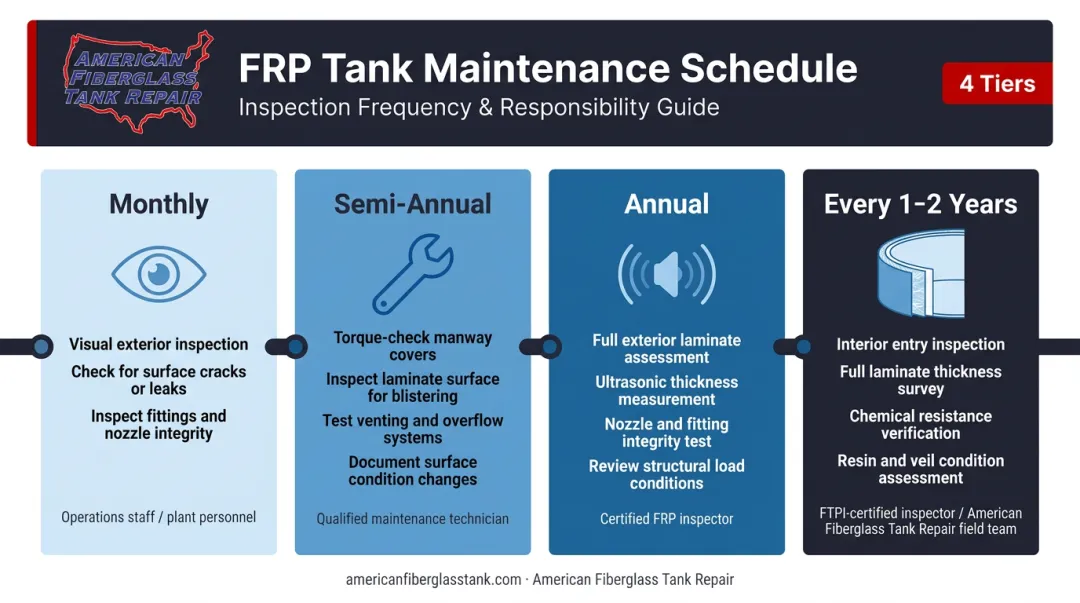 AMERICAN FIBERGLASS TANK REPAIR

FRP Tank Maintenance Schedule
Inspection Frequency & Responsibility Guide

4 Tiers

Monthly

Visual exterior inspection
Check for surface cracks or leaks
Inspect fittings and nozzle integrity

Operations staff / plant personnel

Semi-Annual

Torque-check manway covers
Inspect laminate surface for blistering
Test venting and overflow systems
Document surface condition changes

Qualified maintenance technician

Annual

Full exterior laminate assessment
Ultrasonic thickness measurement
Nozzle and fitting integrity test
Review structural load conditions

Certified FRP inspector

Every 1–2 Years

Interior entry inspection
Full laminate thickness survey
Chemical resistance verification
Resin and veil condition assessment

FTPI-certified inspector / American Fiberglass Tank Repair field team

americanfiberglasstank.com · American Fiberglass Tank Repair